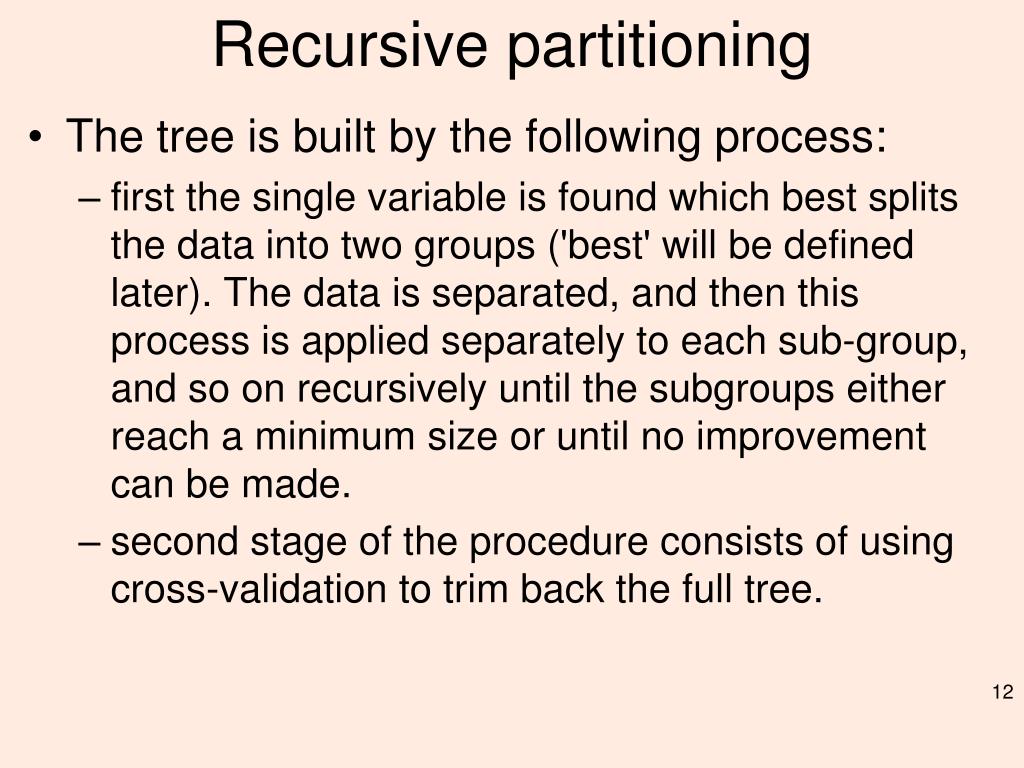 Recursive partitioning

• The tree is built by the following process:

– first the single variable is found which best splits the data into two groups ('best' will be defined later). The data is separated, and then this process is applied separately to each sub-group, and so on recursively until the subgroups either reach a minimum size or until no improvement can be made.

– second stage of the procedure consists of using cross-validation to trim back the full tree.

12